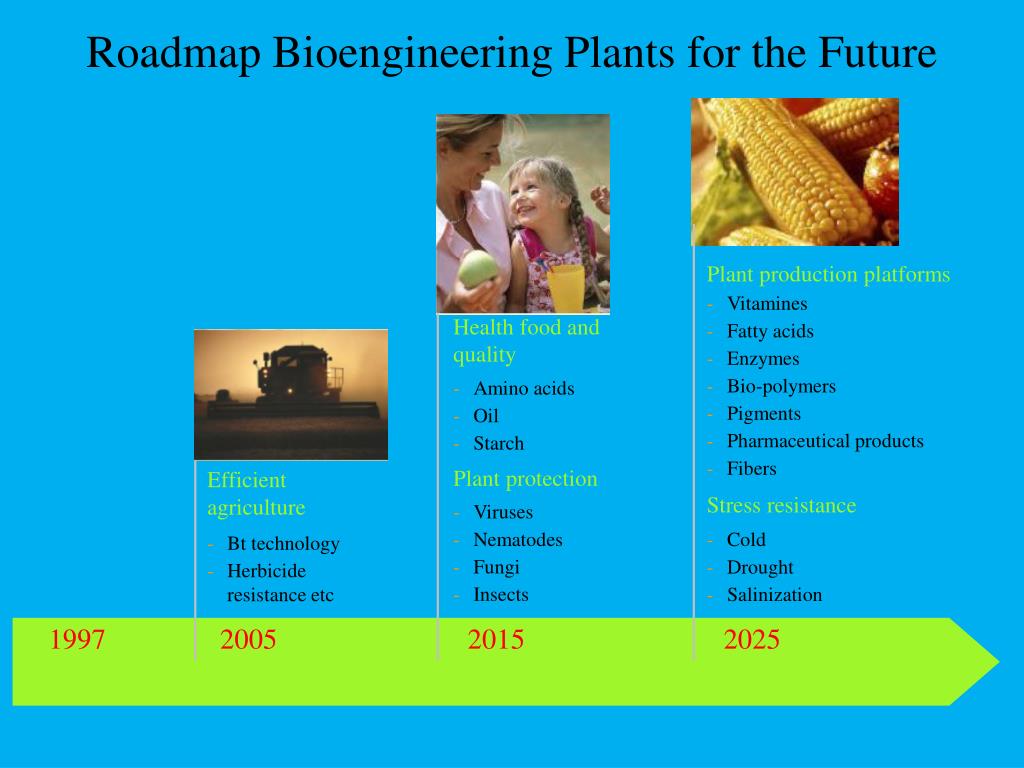 Roadmap Bioengineering Plants for the Future

Efficient agriculture
- Bt technology
- Herbicide resistance etc

Health food and quality
- Amino acids
- Oil
- Starch

Plant protection
- Viruses
- Nematodes
- Fungi
- Insects

Plant production platforms
- Vitamines
- Fatty acids
- Enzymes
- Bio-polymers
- Pigments
- Pharmaceutical products
- Fibers

Stress resistance
- Cold
- Drought
- Salinization

1997 2005 2015 2025